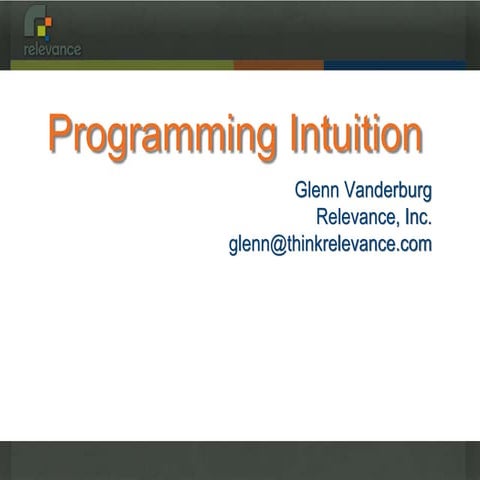 relevance

Programming Intuition

Glenn Vanderburg
Relevance, Inc.
glenn@thinkrelevance.com